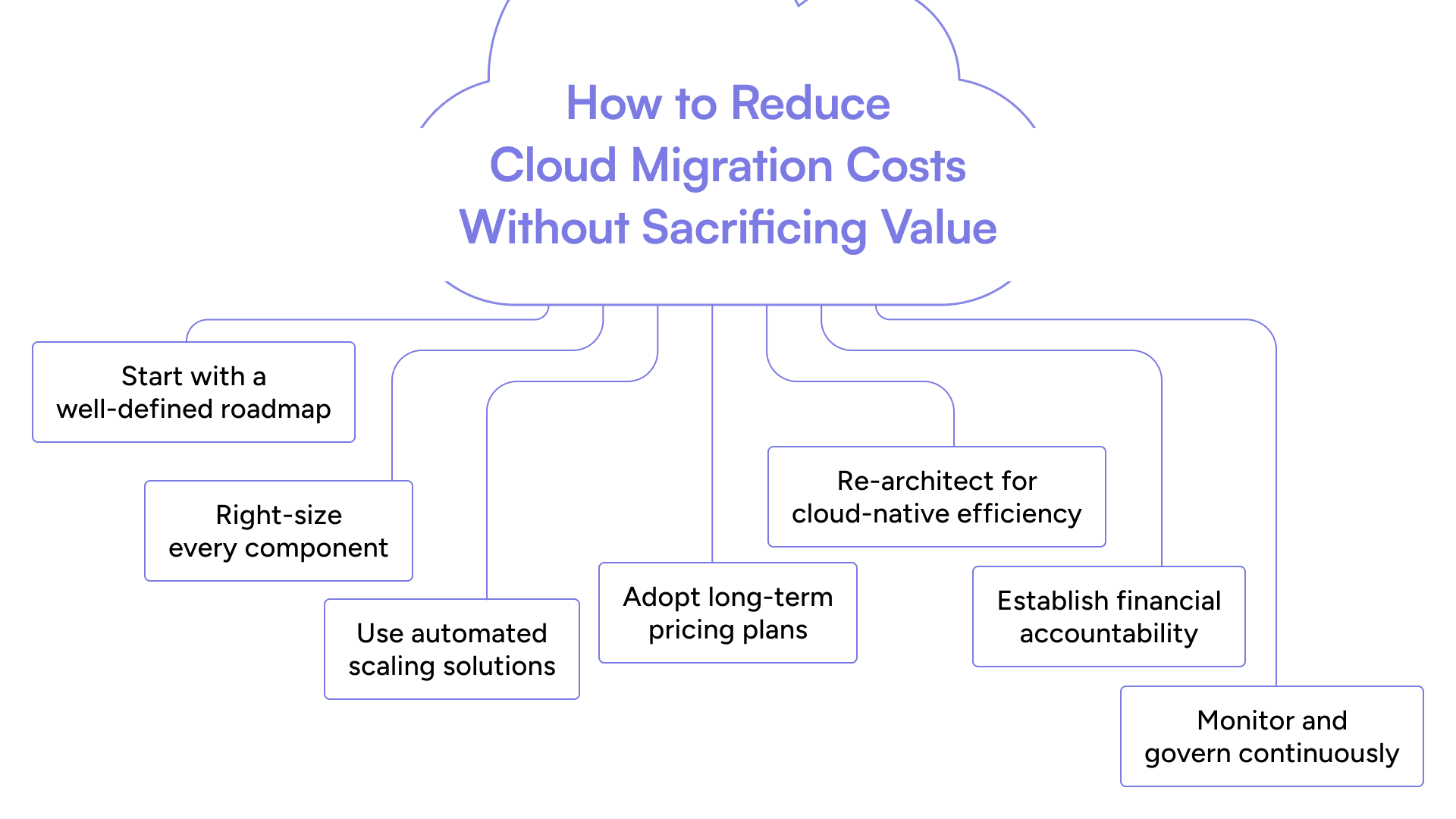 How to Reduce Cloud Migration Costs Without Sacrificing Value

Start with a well-defined roadmap

Right-size every component

Use automated scaling solutions

Adopt long-term pricing plans

Re-architect for cloud-native efficiency

Establish financial accountability

Monitor and govern continuously